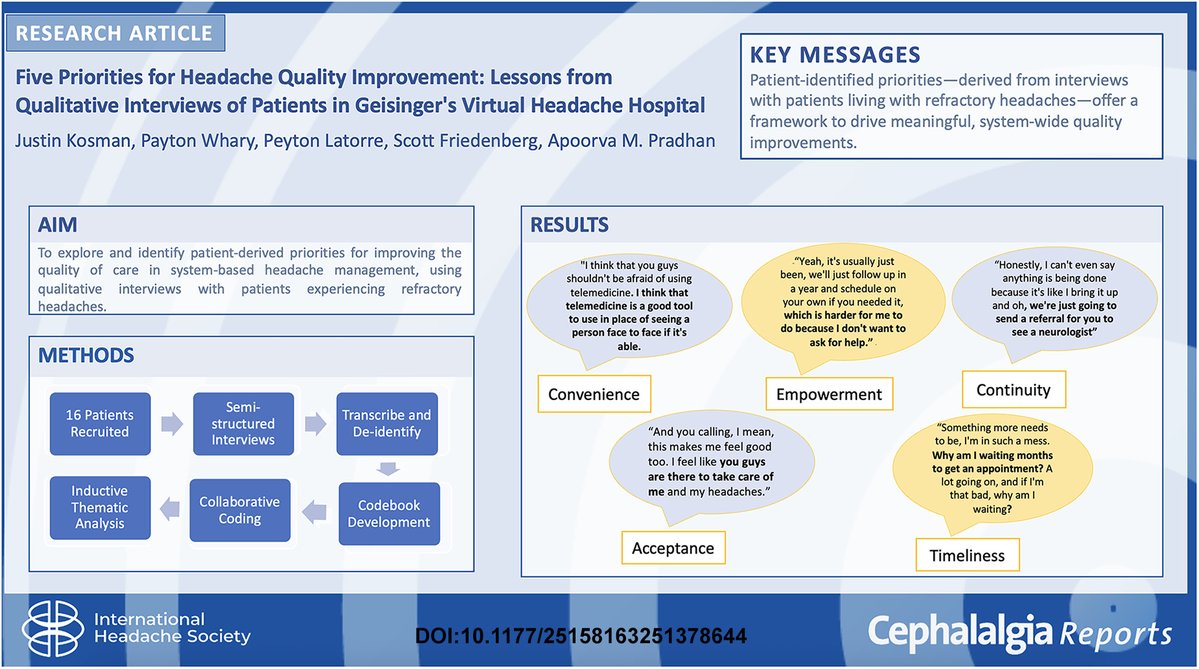 RESEARCH ARTICLE

Five Priorities for Headache Quality Improvement: Lessons from Qualitative Interviews of Patients in Geisinger's Virtual Headache Hospital

Justin Kosman, Payton Whary, Peyton Latorre, Scott Friedenberg, Apoorva M. Pradhan

KEY MESSAGES

Patient-identified priorities—derived from interviews with patients living with refractory headaches—offer a framework to drive meaningful, system-wide quality improvements.

AIM

To explore and identify patient-derived priorities for improving the quality of care in system-based headache management, using qualitative interviews with patients experiencing refractory headaches.

METHODS

16 Patients Recruited

Semi-structured Interviews

Transcribe and De-identify

Codebook Development

Collaborative Coding

Inductive Thematic Analysis

RESULTS

"I think that you guys shouldn't be afraid of using telemedicine. I think that telemedicine is a good tool to use in place of seeing a person face to face if it's able.

Convenience

"Yeah, it's usually just been, we'll just follow up in a year and schedule on your own if you needed it, which is harder for me to do because I don't want to ask for help."

Empowerment

"Honestly, I can't even say anything is being done because it's like I bring it up and oh, we're just going to send a referral for you to see a neurologist"

Continuity

"And you calling, I mean, this makes me feel good too. I feel like you guys are there to take care of me and my headaches."

Acceptance

"Something more needs to be, I'm in such a mess. Why am I waiting months to get an appointment? A lot going on, and if I'm that bad, why am I waiting?

Timeliness

International Headache Society

DOI:10.1177/25158163251378644

Cephalalgia Reports